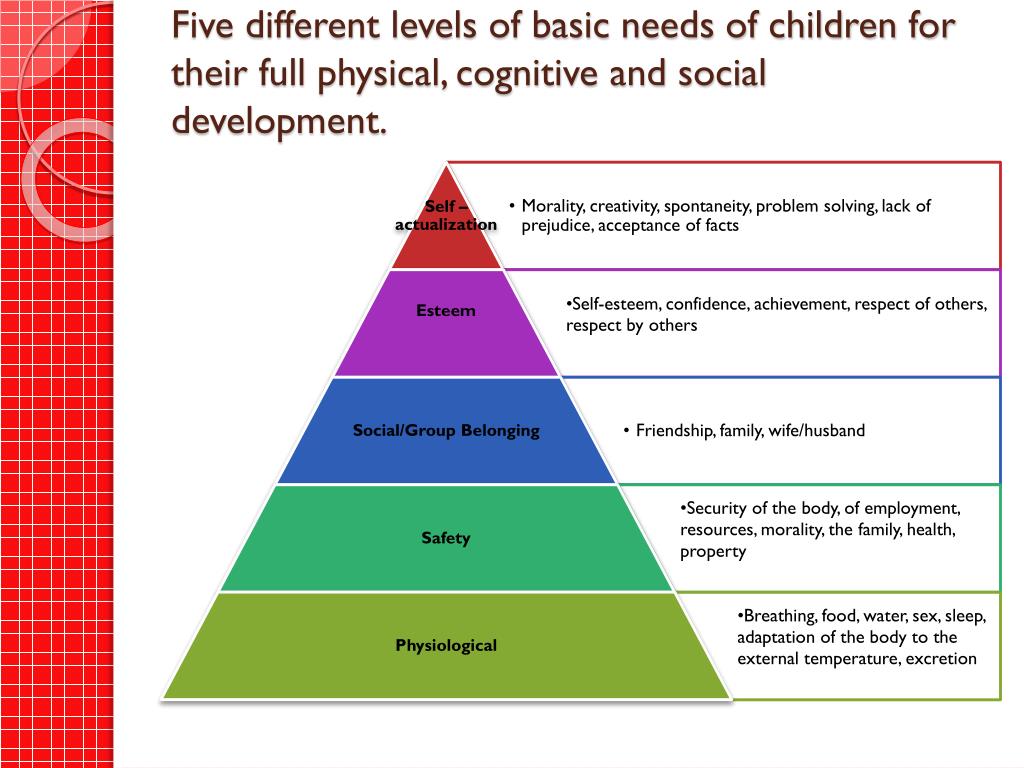 Five different levels of basic needs of children for their full physical, cognitive and social development.

Self – actualization

• Morality, creativity, spontaneity, problem solving, lack of prejudice, acceptance of facts

Esteem

•Self-esteem, confidence, achievement, respect of others, respect by others

Social/Group Belonging

• Friendship, family, wife/husband

Safety

•Security of the body, of employment, resources, morality, the family, health, property

Physiological

•Breathing, food, water, sex, sleep, adaptation of the body to the external temperature, excretion